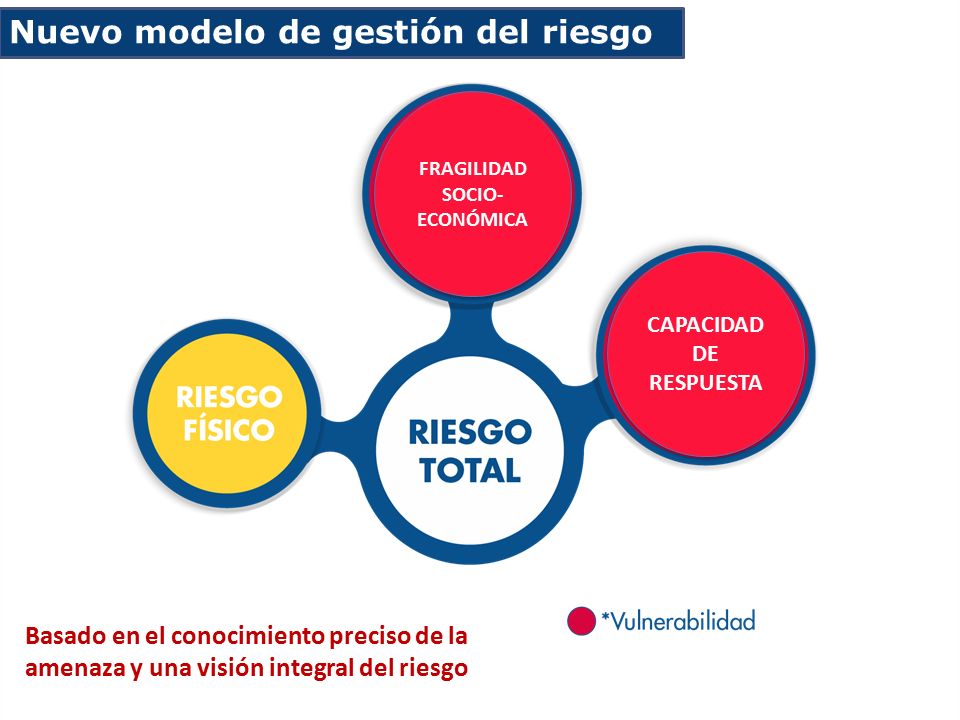 Nuevo modelo de gestión del riesgo

FRAGILIDAD SOCIO-ECONÓMICA

CAPACIDAD DE RESPUESTA

RIESGO FÍSICO

RIESGO TOTAL

*Vulnerabilidad

Basado en el conocimiento preciso de la amenaza y una visión integral del riesgo